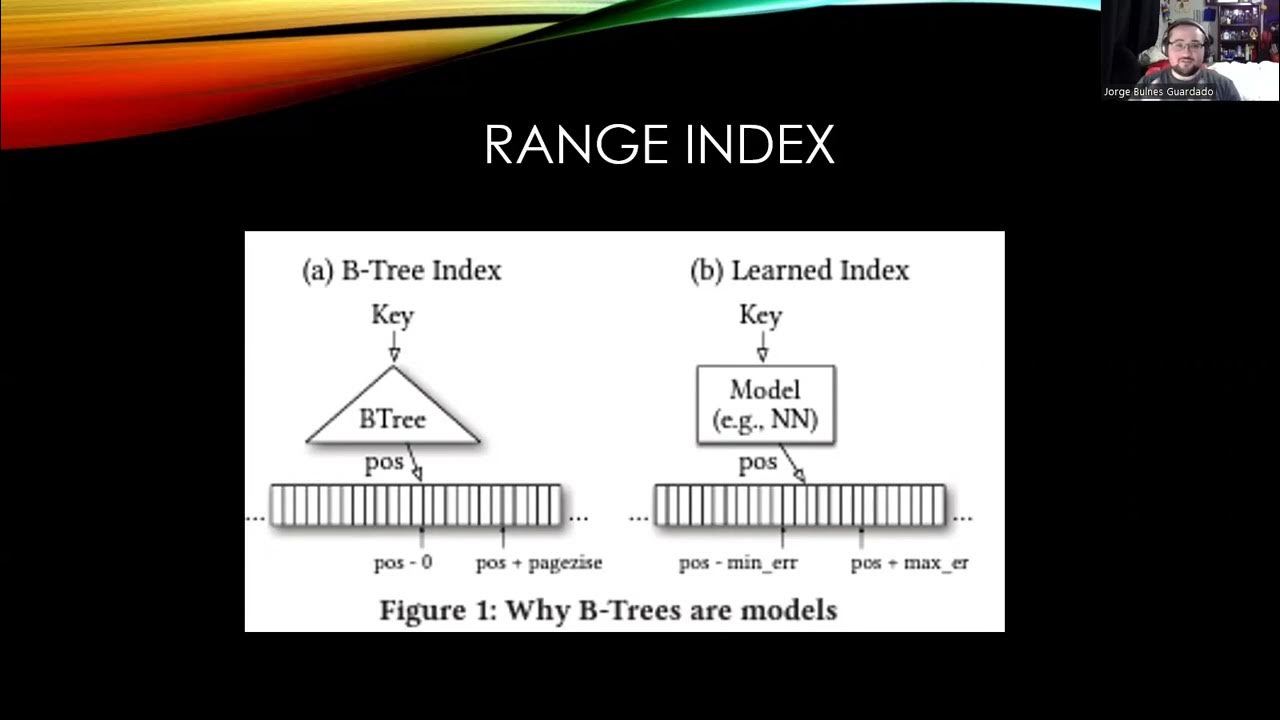 Jorge Bulnes Guardado

RANGE INDEX

(a) B-Tree Index

Key

BTree

pos

...

...

pos - 0

pos + pagezise

(b) Learned Index

Key

Model (e.g., NN)

pos

...

...

pos - min_err

pos + max_er

Figure 1: Why B-Trees are models